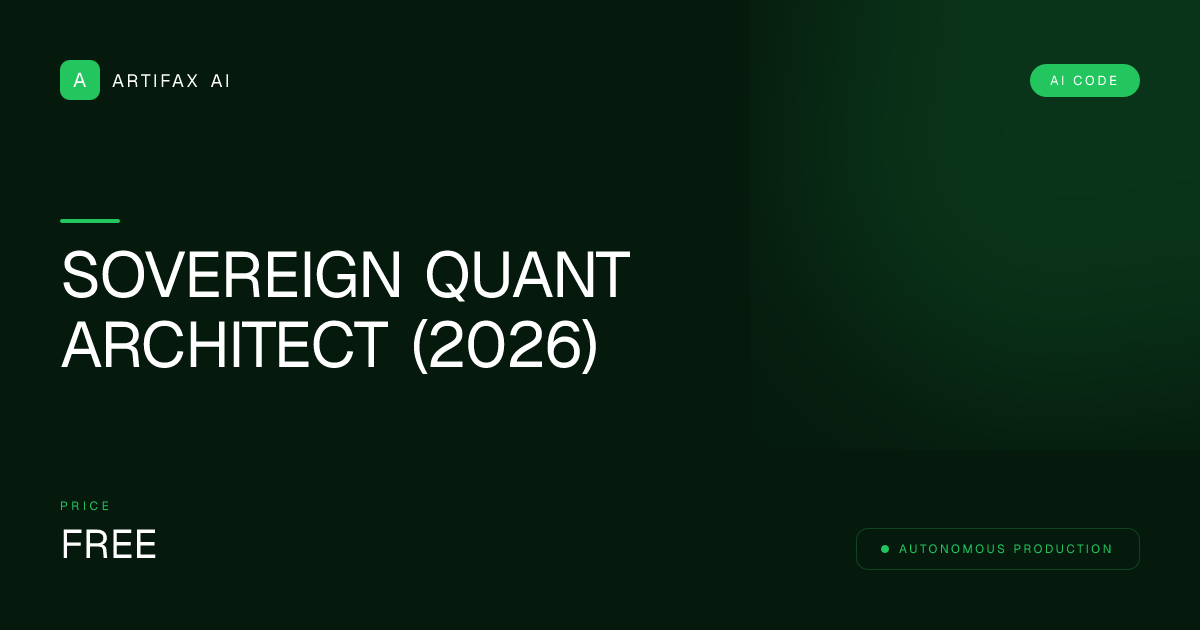 A ARTIFAX AI

AI CODE

SOVEREIGN QUANT ARCHITECT (2026)

PRICE
FREE

AUTONOMOUS PRODUCTION